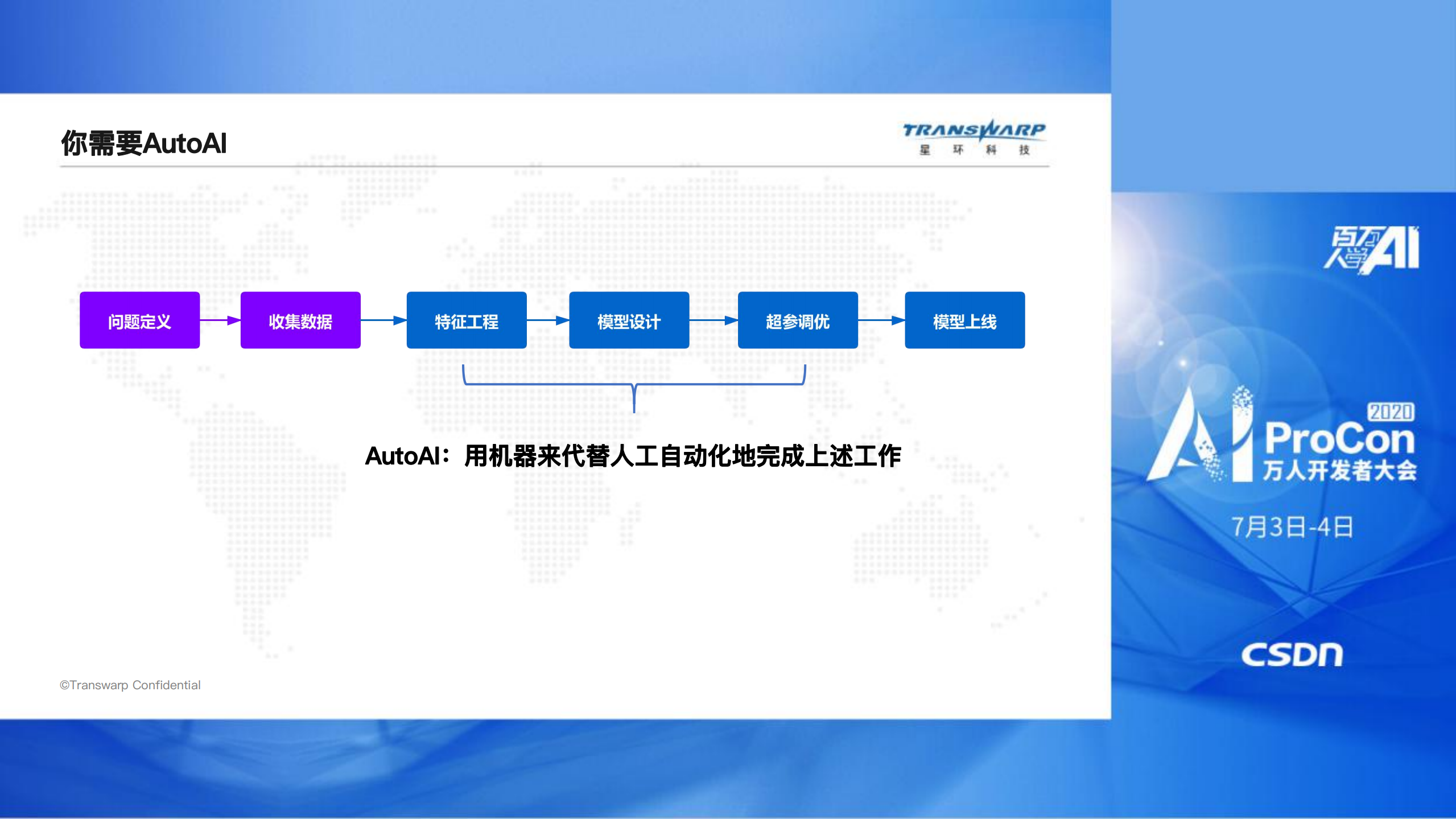 你需要AutoAI

TRANSWARP
星 环 科 技

问题定义

收集数据

特征工程

模型设计

超参调优

模型上线

AutoAI：用机器来代替人工自动化地完成上述工作

©Transwarp Confidential

百万人学AI

2020
AI ProCon
万人开发者大会

7月3日-4日

CSDN